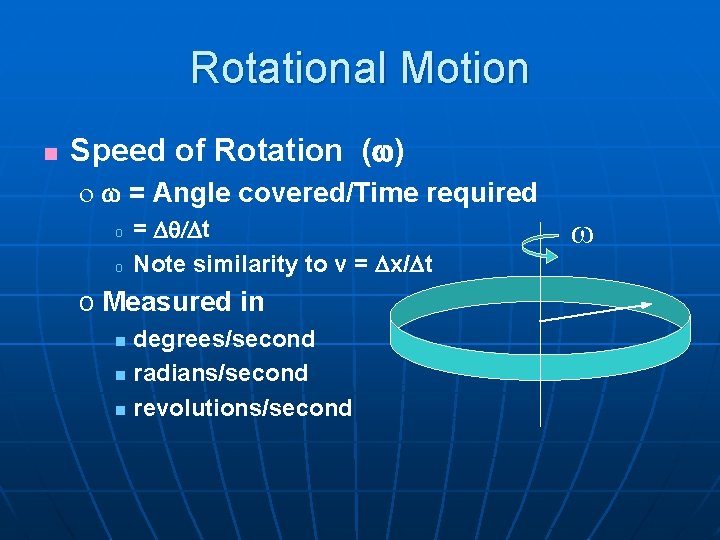 Rotational Motion

Speed of Rotation ($\omega$)

$\omega$ = Angle covered/Time required

= $\Delta\theta/\Delta t$

Note similarity to v = $\Delta x/\Delta t$

Measured in

degrees/second

radians/second

revolutions/second

$\omega$